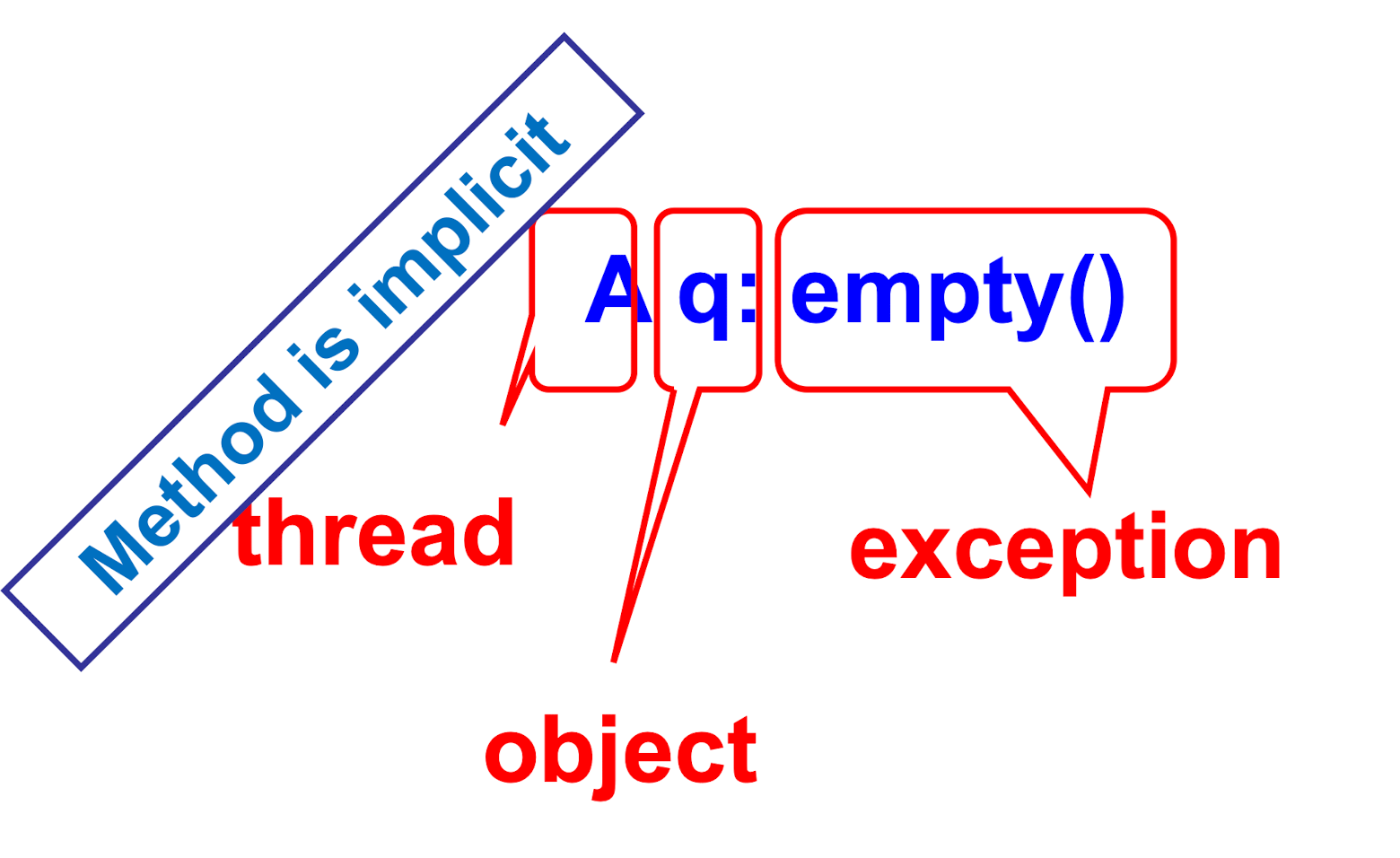 Method is implicit

A q: empty()

thread

exception

object